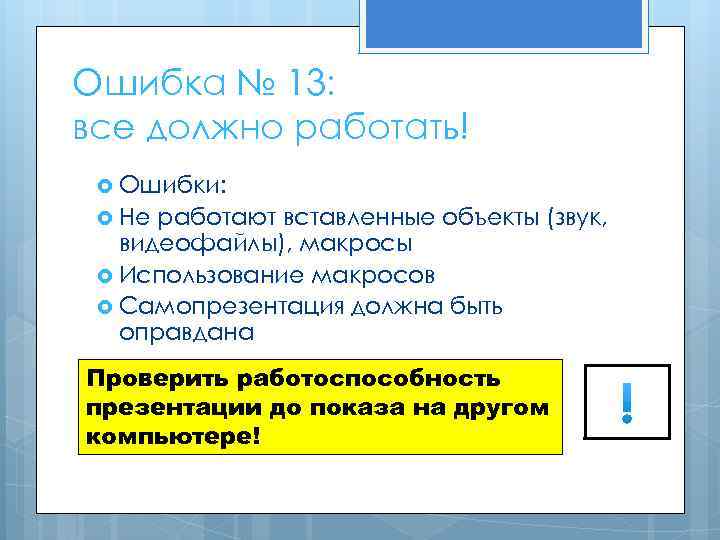 Ошибка № 13:
все должно работать!

Ошибки:
Не работают вставленные объекты (звук, видеофайлы), макросы
Использование макросов
Самопрезентация должна быть оправдана

Проверить работоспособность презентации до показа на другом компьютере!

!